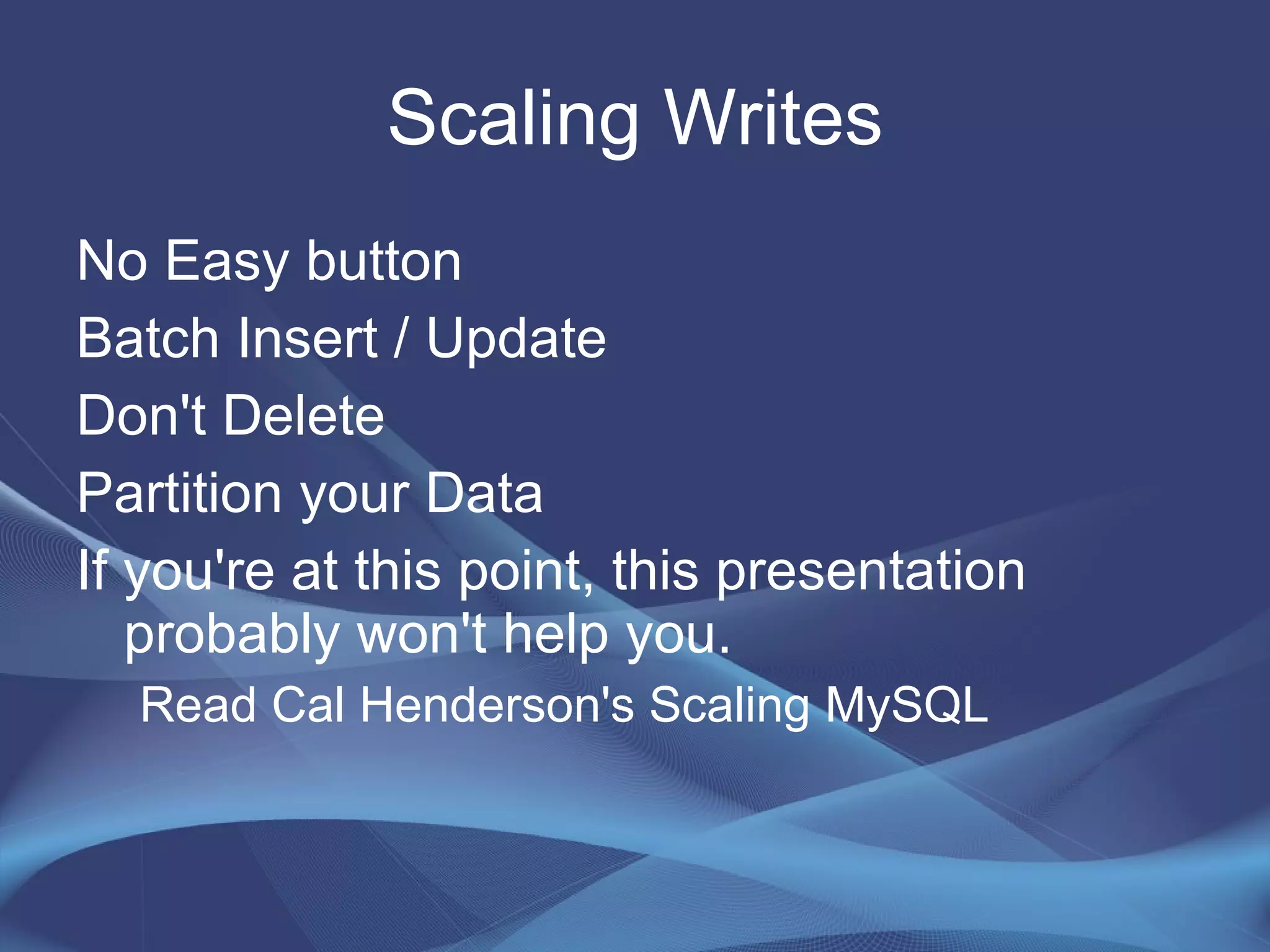 Scaling Writes

No Easy button

Batch Insert / Update

Don't Delete

Partition your Data

If you're at this point, this presentation probably won't help you.

Read Cal Henderson's Scaling MySQL